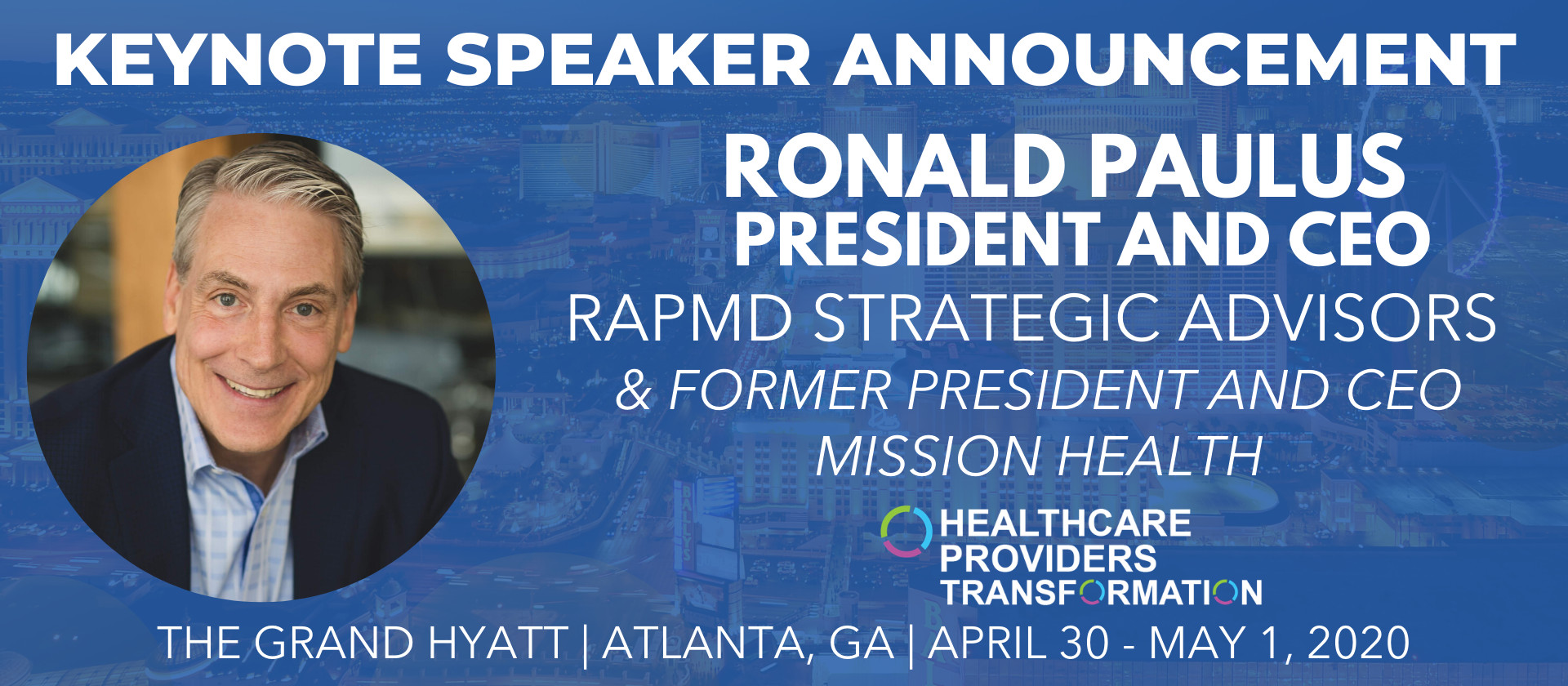 KEYNOTE SPEAKER ANNOUNCEMENT

RONALD PAULUS
PRESIDENT AND CEO
RAPMD STRATEGIC ADVISORS
& FORMER PRESIDENT AND CEO
MISSION HEALTH

HEALTHCARE
PROVIDERS
TRANSFORMATION

THE GRAND HYATT | ATLANTA, GA | APRIL 30 - MAY 1, 2020